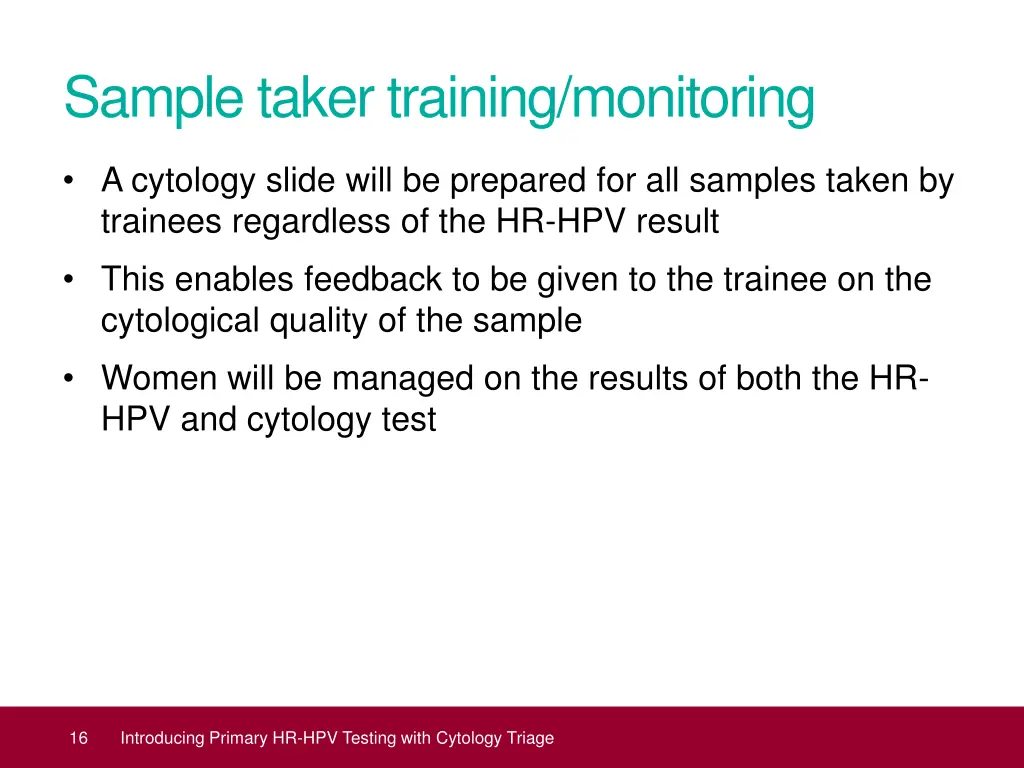 Sample taker training/monitoring

• A cytology slide will be prepared for all samples taken by trainees regardless of the HR-HPV result

• This enables feedback to be given to the trainee on the cytological quality of the sample

• Women will be managed on the results of both the HR-HPV and cytology test

16 Introducing Primary HR-HPV Testing with Cytology Triage